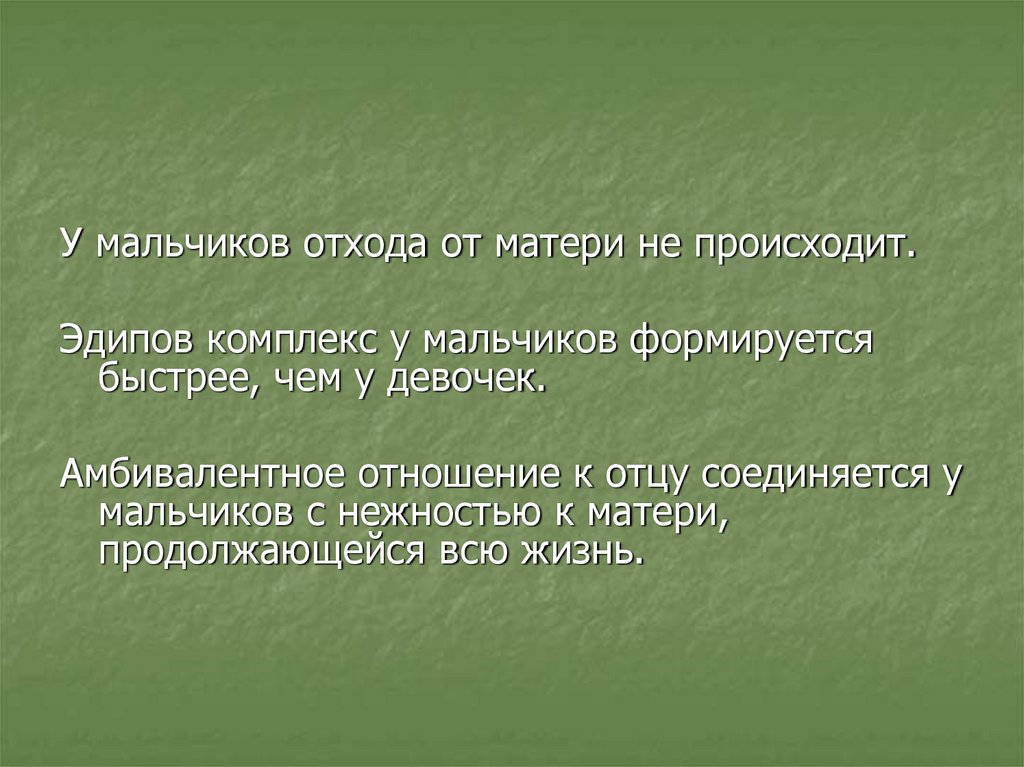 У мальчиков отхода от матери не происходит.

Эдипов комплекс у мальчиков формируется быстрее, чем у девочек.

Амбивалентное отношение к отцу соединяется у мальчиков с нежностью к матери, продолжающейся всю жизнь.